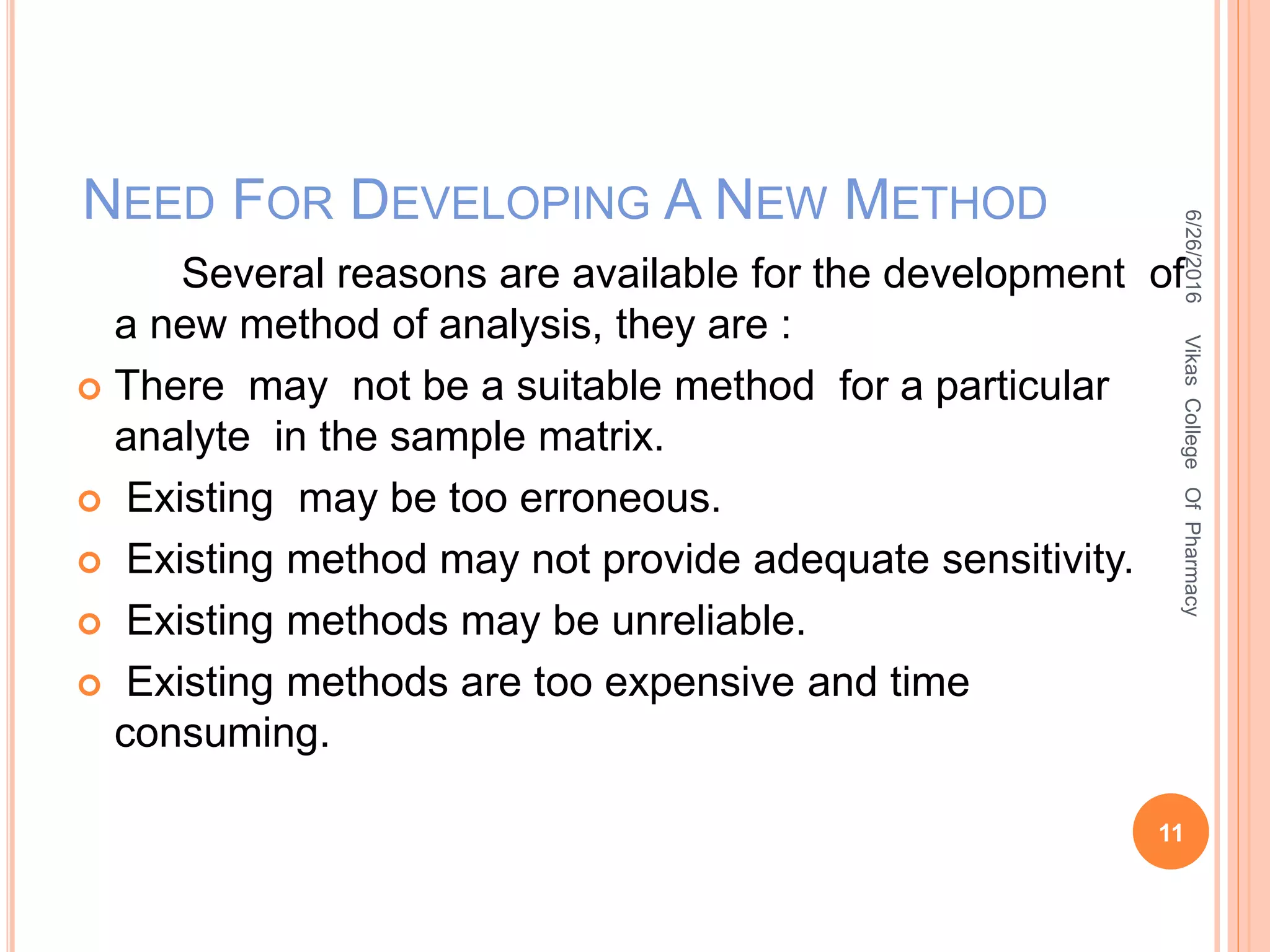 NEED FOR DEVELOPING A NEW METHOD

Several reasons are available for the development of a new method of analysis, they are :

There may not be a suitable method for a particular analyte in the sample matrix.

Existing may be too erroneous.

Existing method may not provide adequate sensitivity.

Existing methods may be unreliable.

Existing methods are too expensive and time consuming.

6/26/2016

Vikas College Of Pharmacy

11